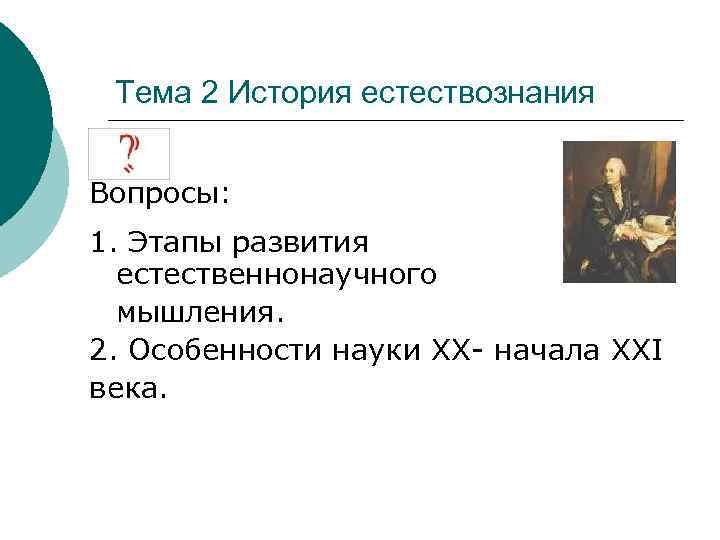 Тема 2 История естествознания

?

Вопросы:

1. Этапы развития естественнонаучного мышления.

2. Особенности науки XX- начала XXI века.